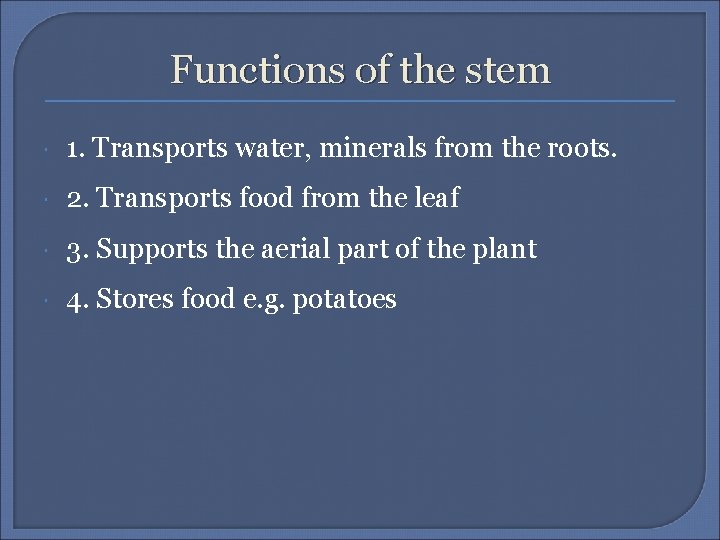 Functions of the stem

1. Transports water, minerals from the roots.

2. Transports food from the leaf

3. Supports the aerial part of the plant

4. Stores food e.g. potatoes